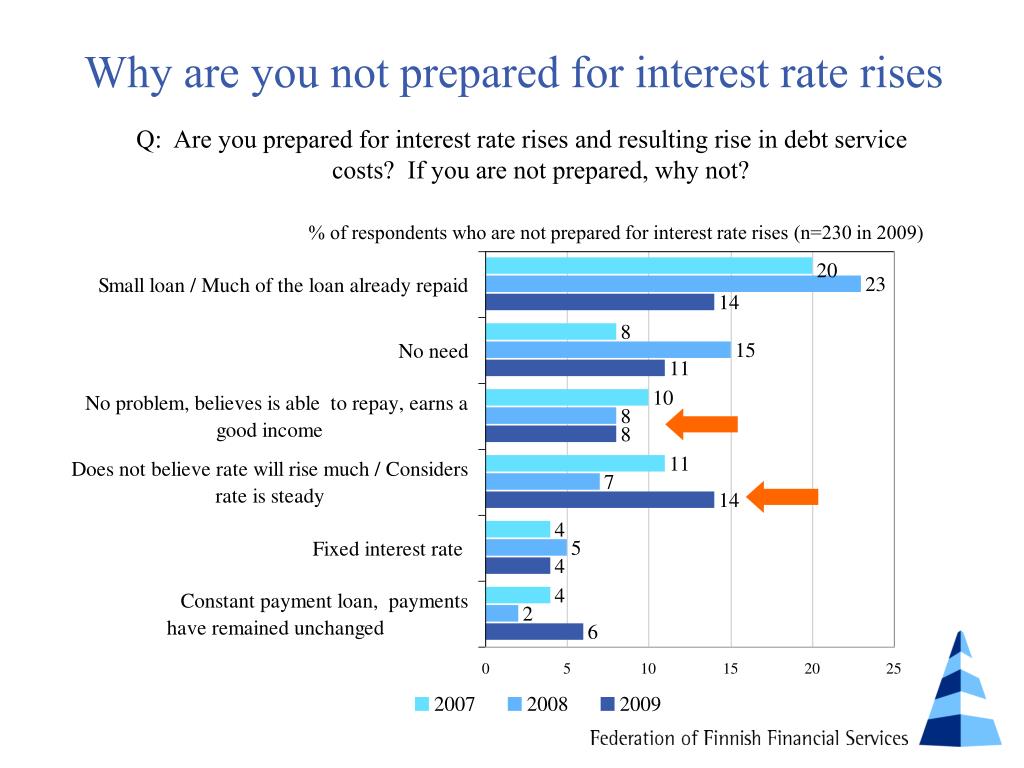 Why are you not prepared for interest rate rises

Q: Are you prepared for interest rate rises and resulting rise in debt service costs? If you are not prepared, why not?

% of respondents who are not prepared for interest rate rises (n=230 in 2009)

Small loan / Much of the loan already repaid
20
23
14

No need
8
15
11

No problem, believes is able to repay, earns a good income
10
8
8

Does not believe rate will rise much / Considers rate is steady
11
7
14

Fixed interest rate
4
5
4

Constant payment loan, payments have remained unchanged
4
2
6

0 5 10 15 20 25

2007 2008 2009

Federation of Finnish Financial Services